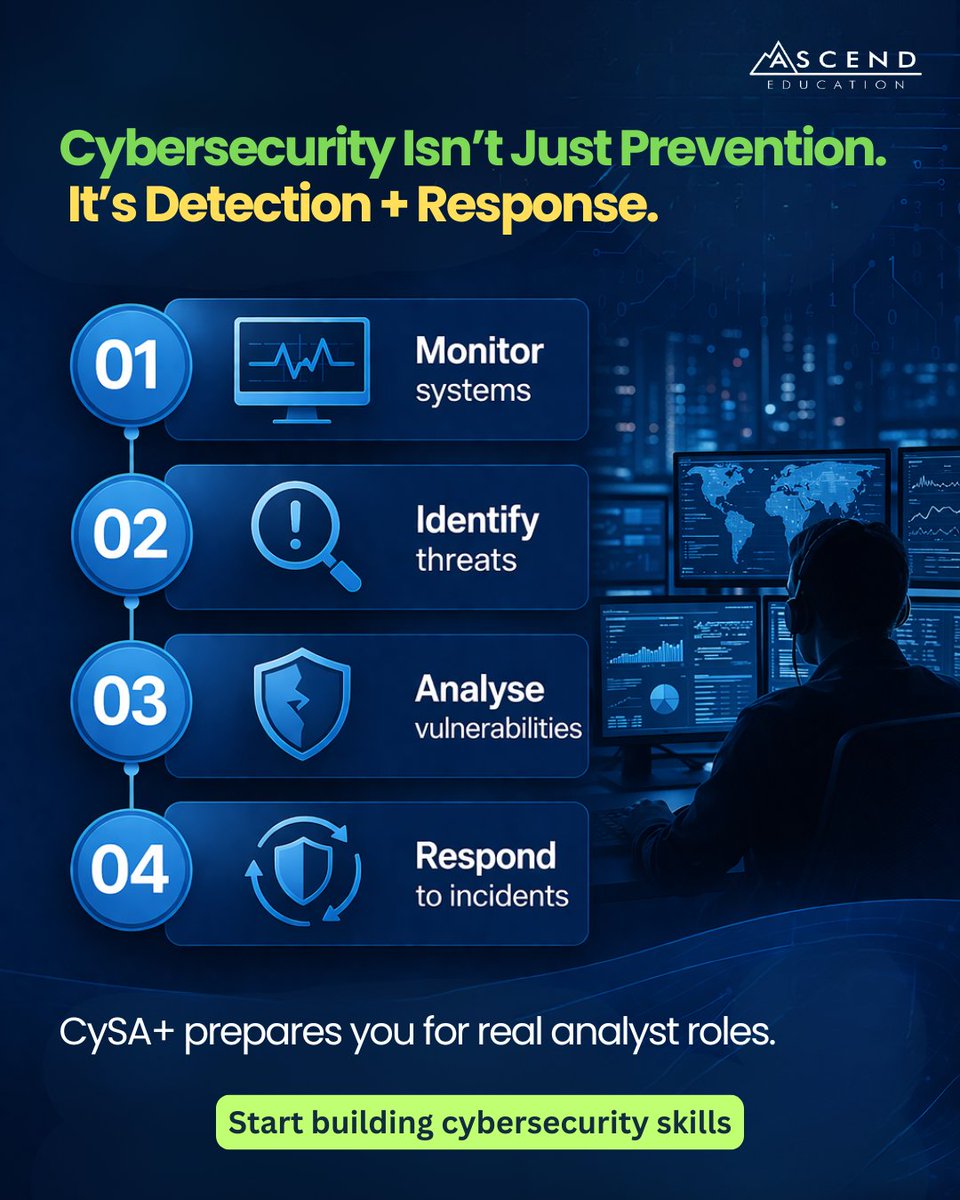 ASCEND
EDUCATION

Cybersecurity Isn't Just Prevention.
It's Detection + Response.

01 Monitor systems

02 Identify threats

03 Analyse vulnerabilities

04 Respond to incidents

CySA+ prepares you for real analyst roles.

Start building cybersecurity skills